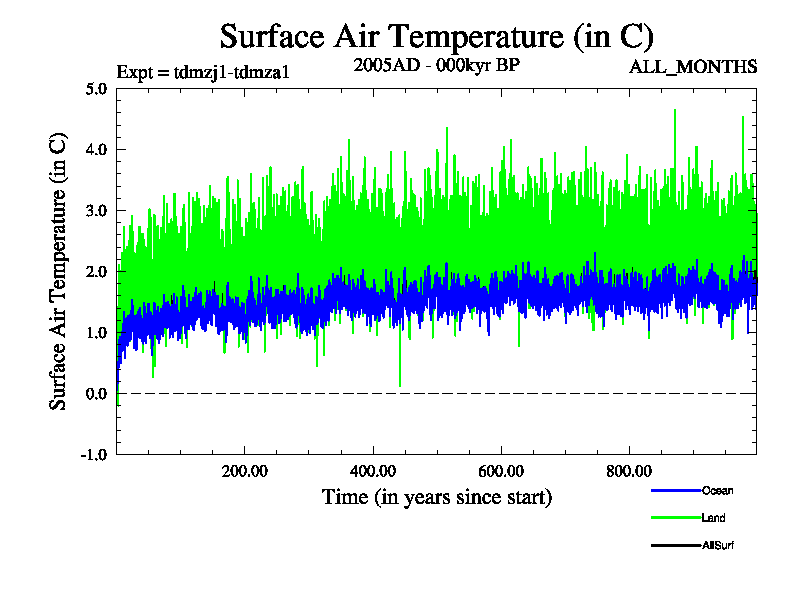 Surface Air Temperature (in C)

Expt = tdmzj1-tdmza1
2005AD - 000kyr BP
ALL_MONTHS

Surface Air Temperature (in C)

5.0
4.0
3.0
2.0
1.0
0.0
-1.0

200.00
400.00
600.00
800.00

Time (in years since start)

Ocean
Land
AllSurf